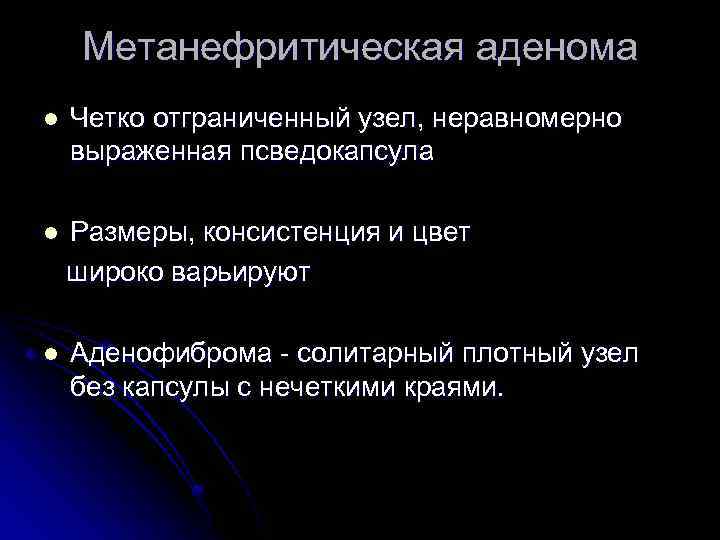 Метанефритическая аденома

● Четко отграниченный узел, неравномерно выраженная псведокапсула

● Размеры, консистенция и цвет широко варьируют

● Аденофиброма - солитарный плотный узел без капсулы с нечеткими краями.